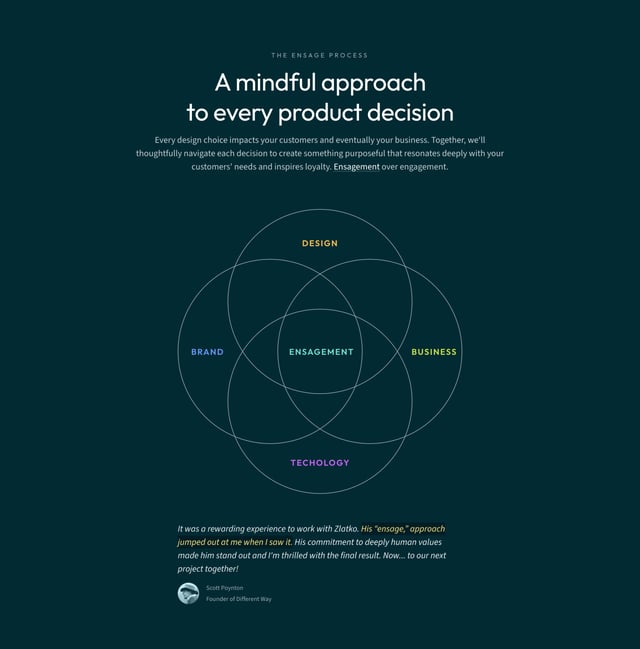 THE ENSAGE PROCESS

A mindful approach to every product decision

Every design choice impacts your customers and eventually your business. Together, we'll thoughtfully navigate each decision to create something purposeful that resonates deeply with your customers' needs and inspires loyalty. Ensagement over engagement.

DESIGN

BRAND

ENSAGEMENT

BUSINESS

TECHOLOGY

It was a rewarding experience to work with Zlatko. His "ensage," approach jumped out at me when I saw it. His commitment to deeply human values made him stand out and I'm thrilled with the final result. Now... to our next project together!

Scott Poynton
Founder of Different Way